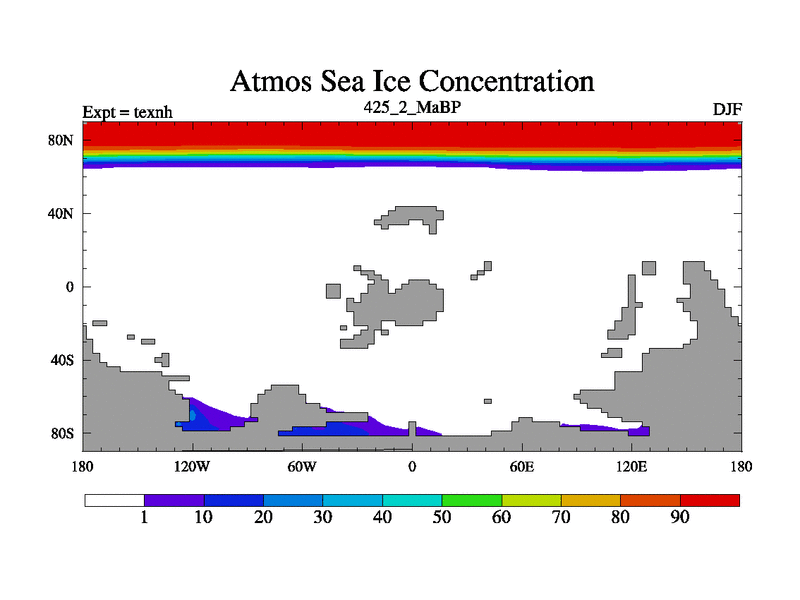 Atmos Sea Ice Concentration

Expt = texnh

425_2_MaBP

DJF

80N
40N
0
40S
80S

180
120W
60W
0
60E
120E
180

1
10
20
30
40
50
60
70
80
90